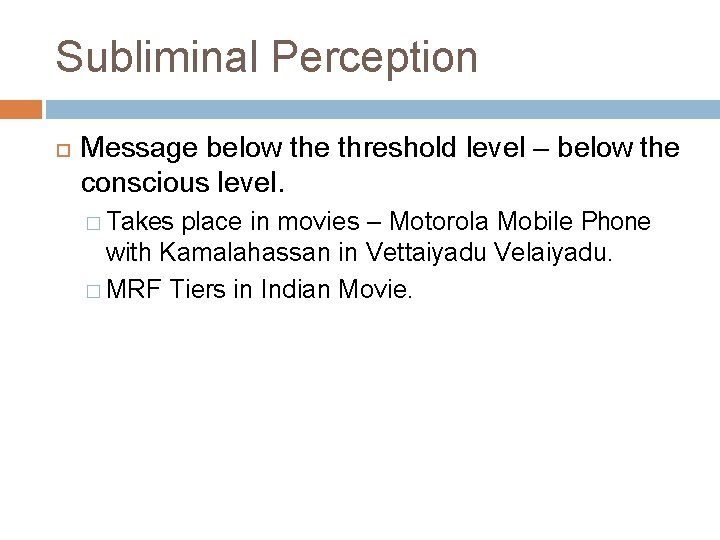 Subliminal Perception

Message below the threshold level – below the conscious level.

Takes place in movies – Motorola Mobile Phone with Kamalahassan in Vettaiyadu Velaiyadu.

MRF Tiers in Indian Movie.